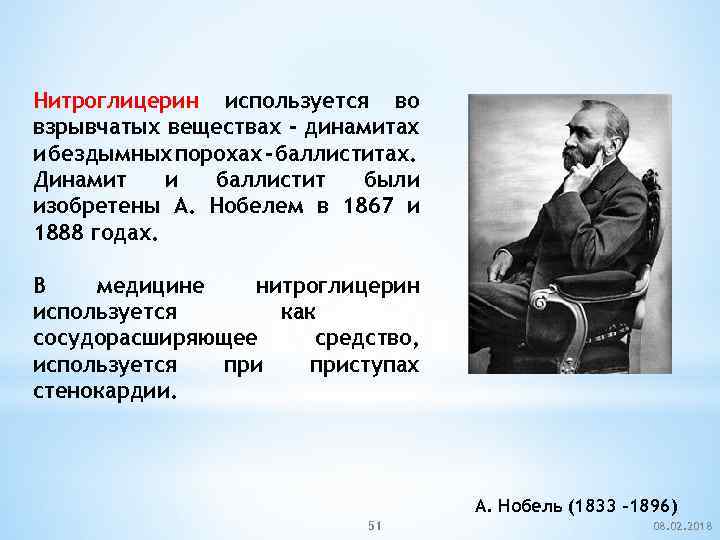 Нитроглицерин используется во взрывчатых веществах - динамитах и бездымных порохах - баллиститах. Динамит и баллистит были изобретены А. Нобелем в 1867 и 1888 годах.

В медицине нитроглицерин используется как сосудорасширяющее средство, используется при приступах стенокардии.

А. Нобель (1833 –1896)

51

08.02.2018